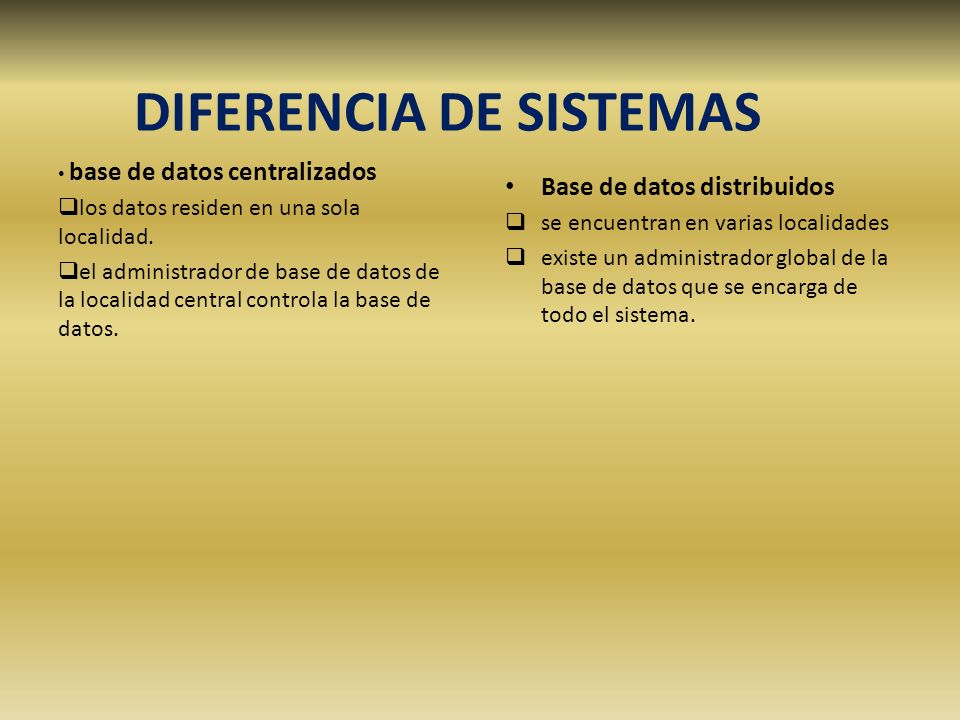 DIFERENCIA DE SISTEMAS

• base de datos centralizados

❑los datos residen en una sola localidad.

❑el administrador de base de datos de la localidad central controla la base de datos.

• Base de datos distribuidos

❑ se encuentran en varias localidades

❑ existe un administrador global de la base de datos que se encarga de todo el sistema.